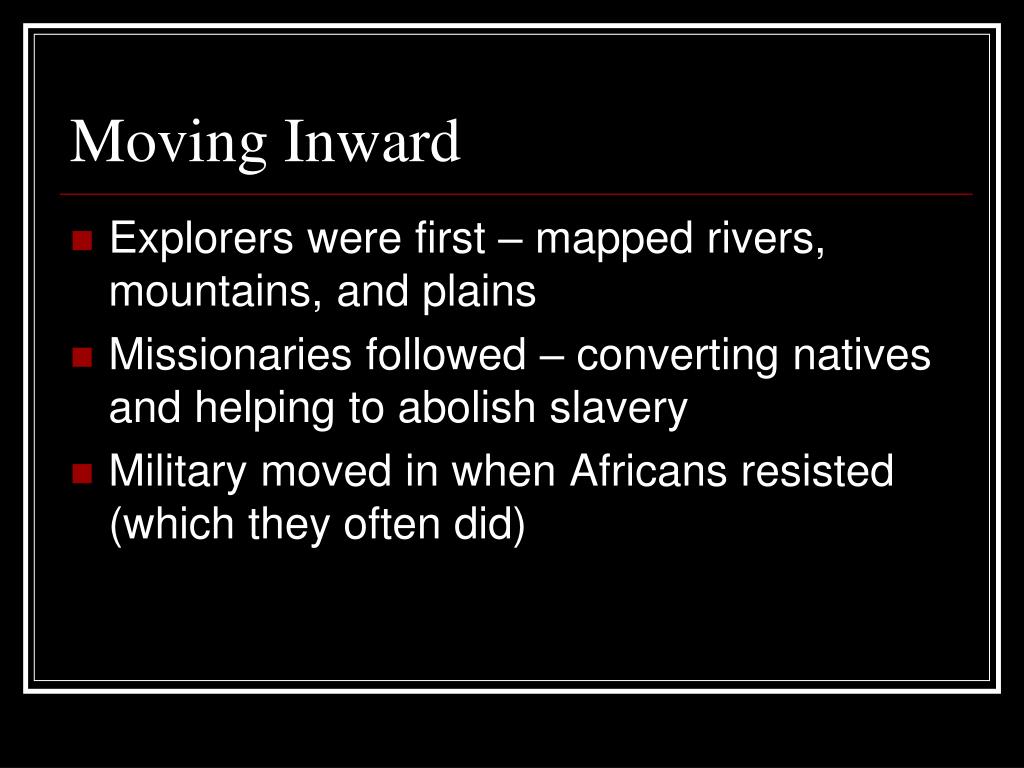 Moving Inward

- Explorers were first – mapped rivers, mountains, and plains
- Missionaries followed – converting natives and helping to abolish slavery
- Military moved in when Africans resisted (which they often did)